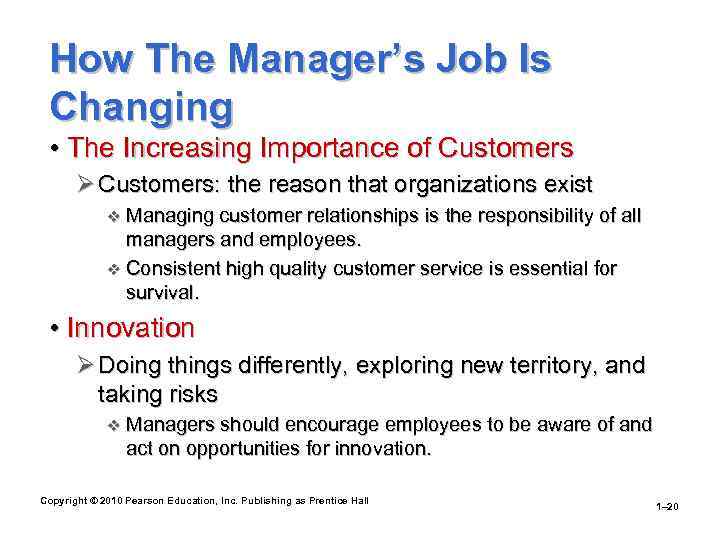 How The Manager's Job Is Changing

• The Increasing Importance of Customers

➢ Customers: the reason that organizations exist

❖ Managing customer relationships is the responsibility of all managers and employees.

❖ Consistent high quality customer service is essential for survival.

• Innovation

➢ Doing things differently, exploring new territory, and taking risks

❖ Managers should encourage employees to be aware of and act on opportunities for innovation.

Copyright © 2010 Pearson Education, Inc. Publishing as Prentice Hall

1–20